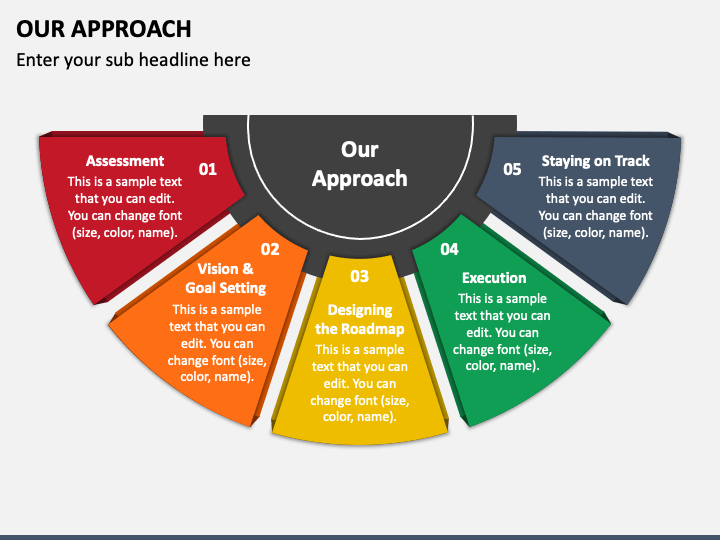 OUR APPROACH
Enter your sub headline here

Our Approach

01
Assessment
This is a sample text that you can edit. You can change font (size, color, name).

02
Vision & Goal Setting
This is a sample text that you can edit. You can change font (size, color, name).

03
Designing the Roadmap
This is a sample text that you can edit. You can change font (size, color, name).

04
Execution
This is a sample text that you can edit. You can change font (size, color, name).

05
Staying on Track
This is a sample text that you can edit. You can change font (size, color, name).